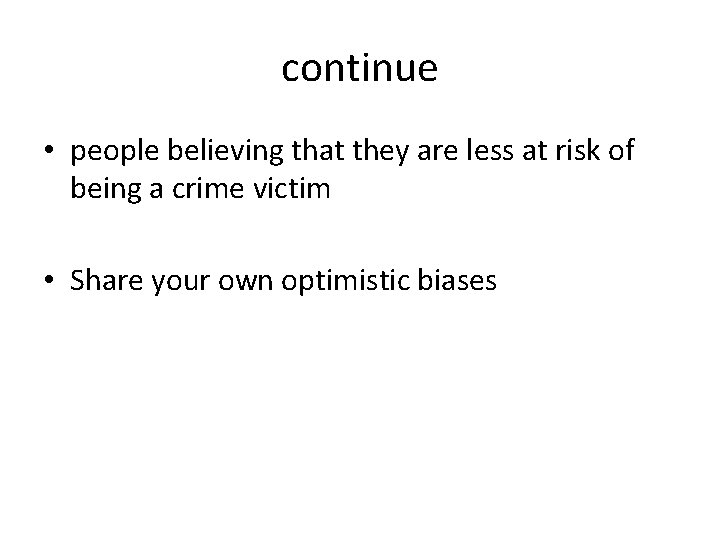 continue

• people believing that they are less at risk of being a crime victim

• Share your own optimistic biases